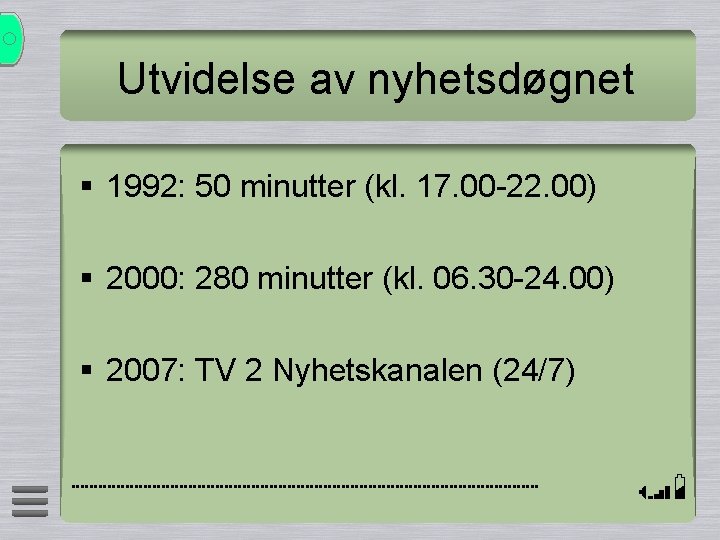 Utvidelse av nyhetsdøgnet

▪ 1992: 50 minutter (kl. 17.00-22.00)

▪ 2000: 280 minutter (kl. 06.30-24.00)

▪ 2007: TV 2 Nyhetskanalen (24/7)